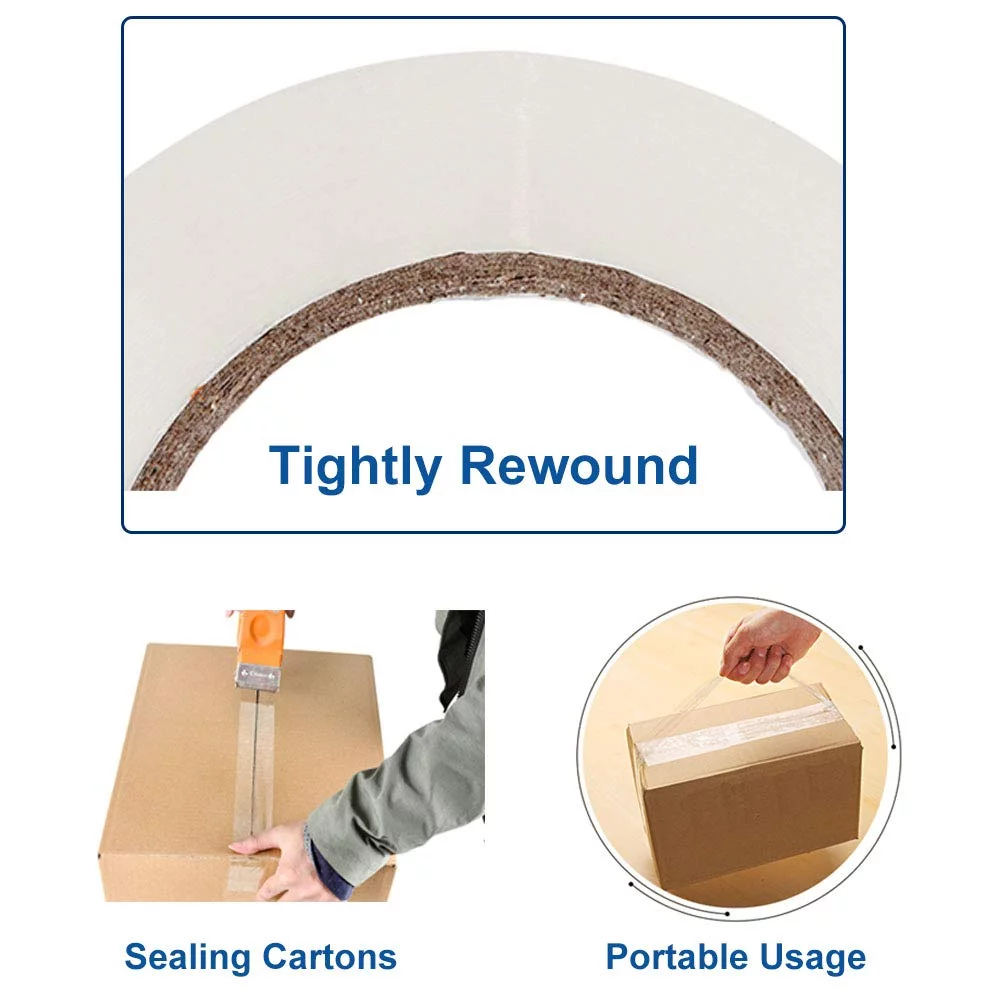 Tightly Rewound

Sealing Cartons

Portable Usage